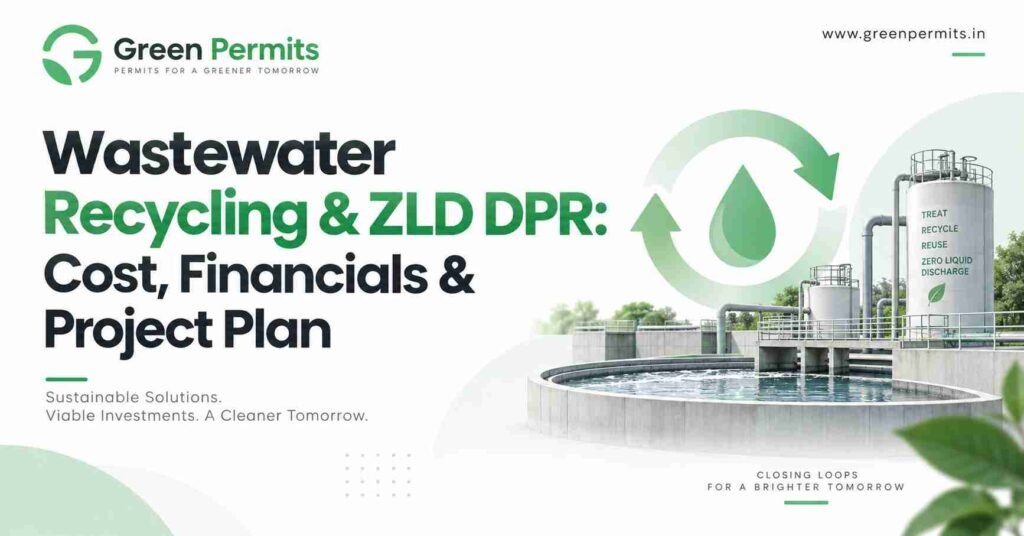 Green Permits
PERMITS FOR A GREENER TOMORROW

www.greenpermits.in

Wastewater Recycling & ZLD DPR: Cost, Financials & Project Plan

Sustainable Solutions.
Viable Investments. A Cleaner Tomorrow.

TREAT
RECYCLE
REUSE
ZERO LIQUID DISCHARGE

CLOSING LOOPS
FOR A BRIGHTER TOMORROW